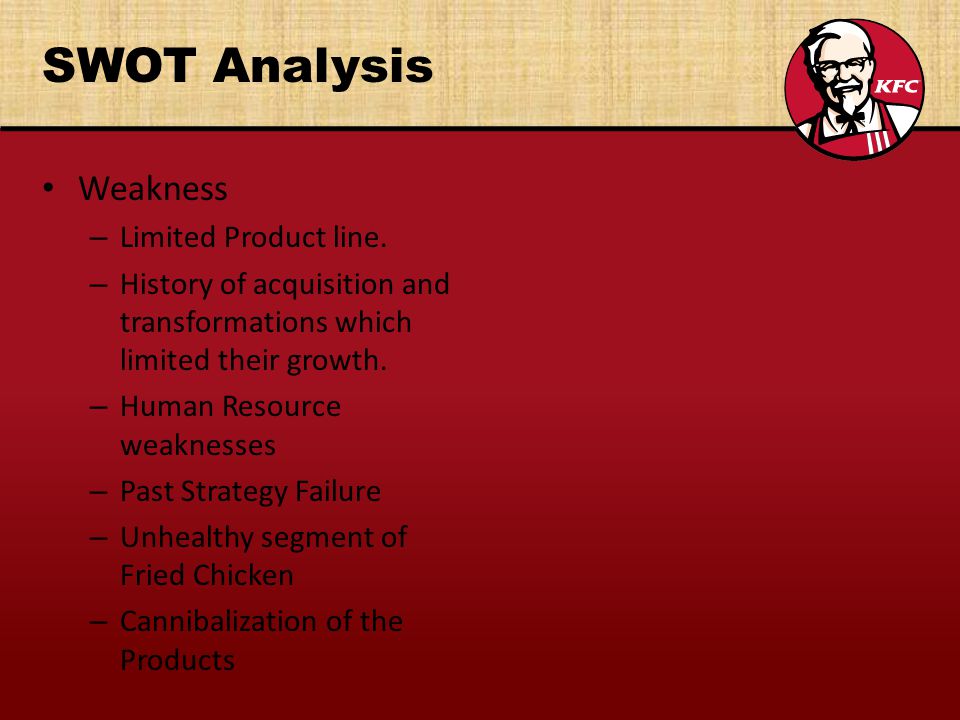 SWOT Analysis

KFC

• Weakness
– Limited Product line.
– History of acquisition and transformations which limited their growth.
– Human Resource weaknesses
– Past Strategy Failure
– Unhealthy segment of Fried Chicken
– Cannibalization of the Products